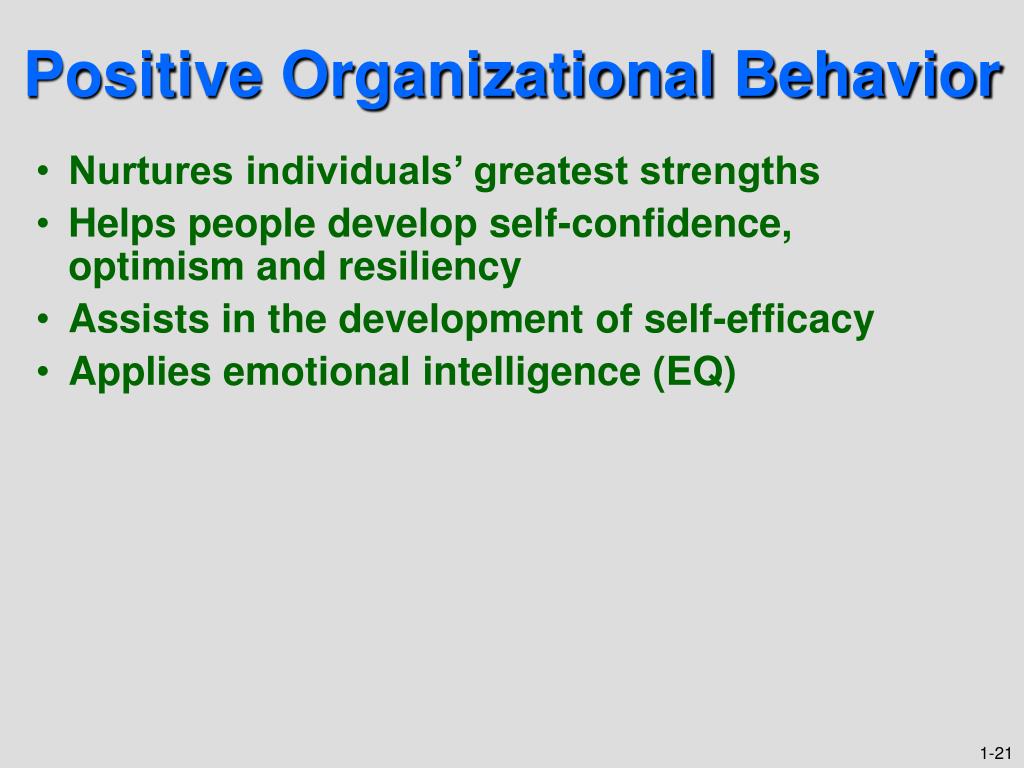 Positive Organizational Behavior

• Nurtures individuals’ greatest strengths
• Helps people develop self-confidence, optimism and resiliency
• Assists in the development of self-efficacy
• Applies emotional intelligence (EQ)

1-21